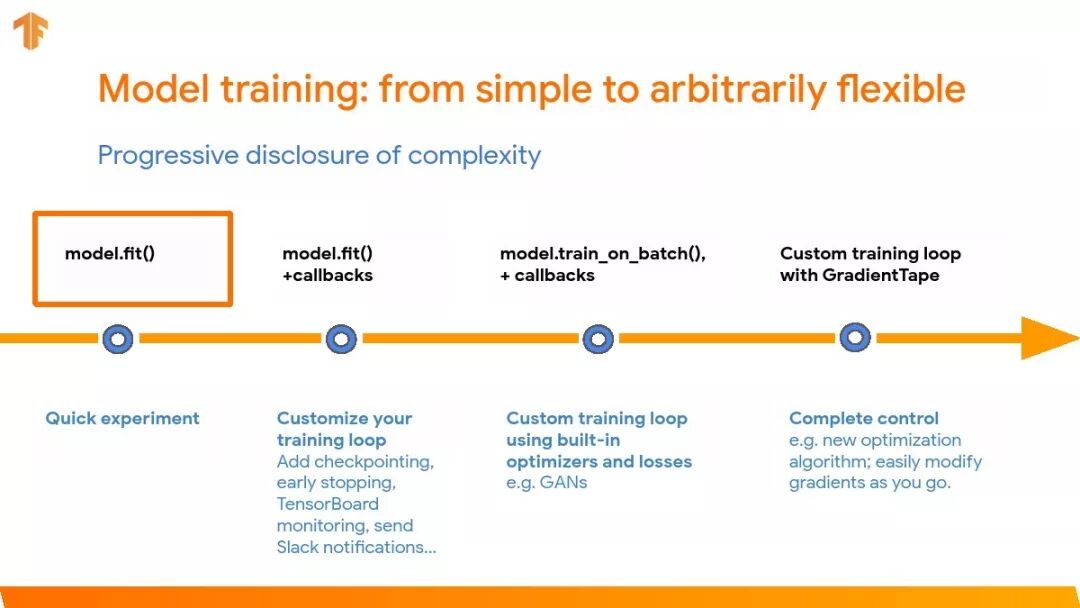 Model training: from simple to arbitrarily flexible

Progressive disclosure of complexity

model.fit()

model.fit()
+callbacks

model.train_on_batch(),
+ callbacks

Custom training loop
with GradientTape

Quick experiment

Customize your training loop
Add checkpointing, early stopping, TensorBoard monitoring, send Slack notifications...

Custom training loop using built-in optimizers and losses
e.g. GANs

Complete control
e.g. new optimization algorithm; easily modify gradients as you go.